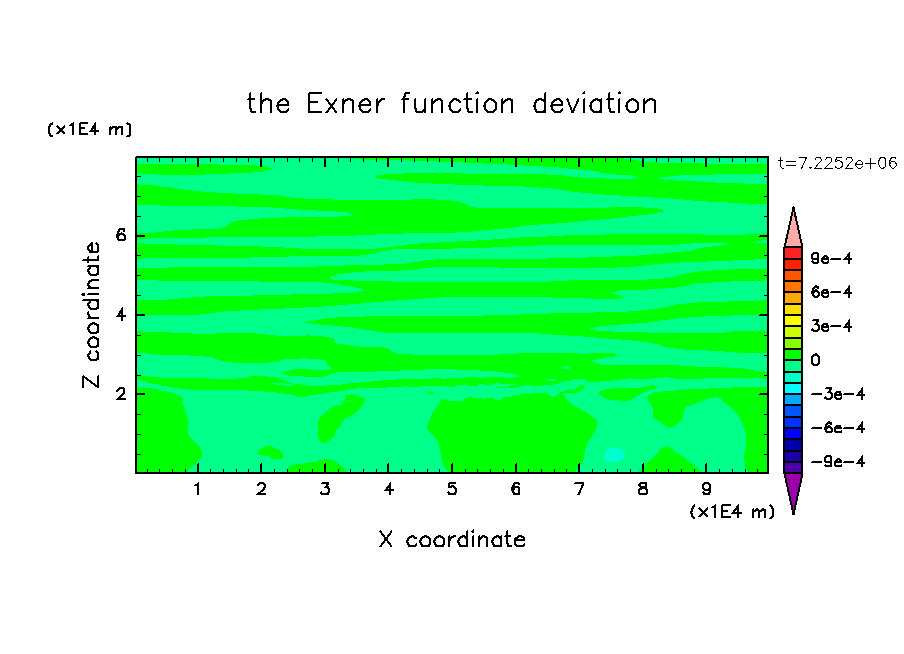 the Exner function deviation

(x1E4 m)

t=7.2252e+06

Z coordinate

6
4
2

1 2 3 4 5 6 7 8 9

(x1E4 m)

X coordinate

9e-4
6e-4
3e-4
0
-3e-4
-6e-4
-9e-4